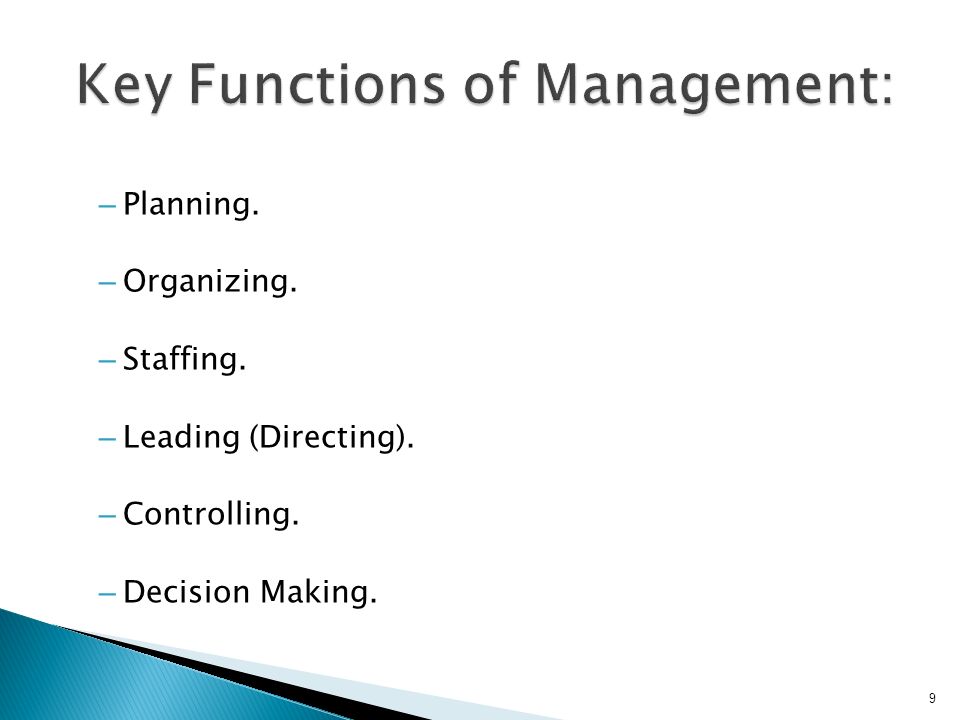 Key Functions of Management:

– Planning.

– Organizing.

– Staffing.

– Leading (Directing).

– Controlling.

– Decision Making.

9